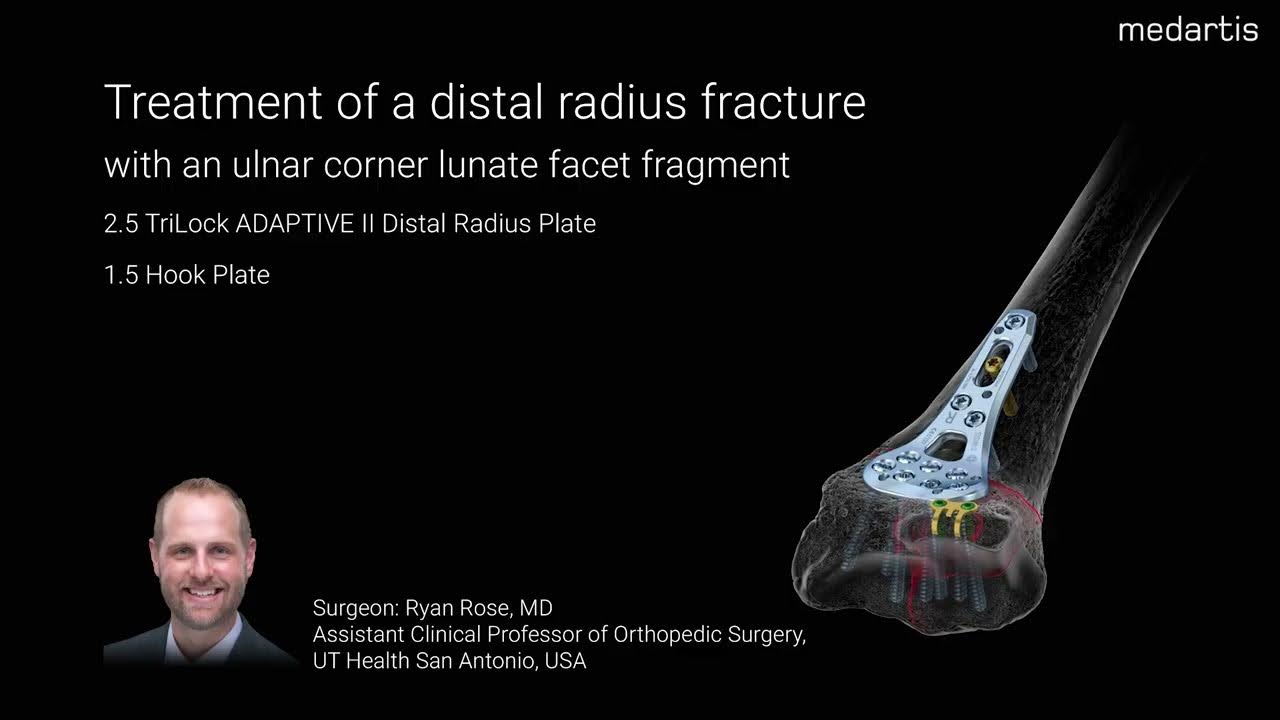 medartis

Treatment of a distal radius fracture
with an ulnar corner lunate facet fragment

2.5 TriLock ADAPTIVE II Distal Radius Plate

1.5 Hook Plate

Surgeon: Ryan Rose, MD
Assistant Clinical Professor of Orthopedic Surgery,
UT Health San Antonio, USA